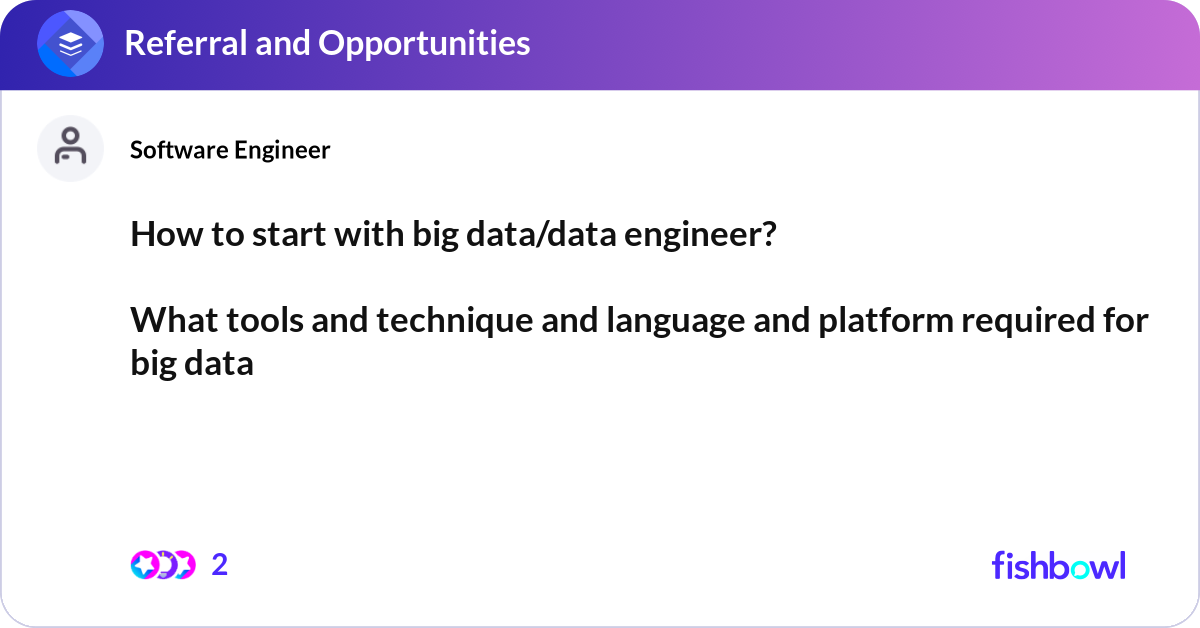 Referral and Opportunities

Software Engineer

How to start with big data/data engineer?

What tools and technique and language and platform required for big data

2

fishbowl